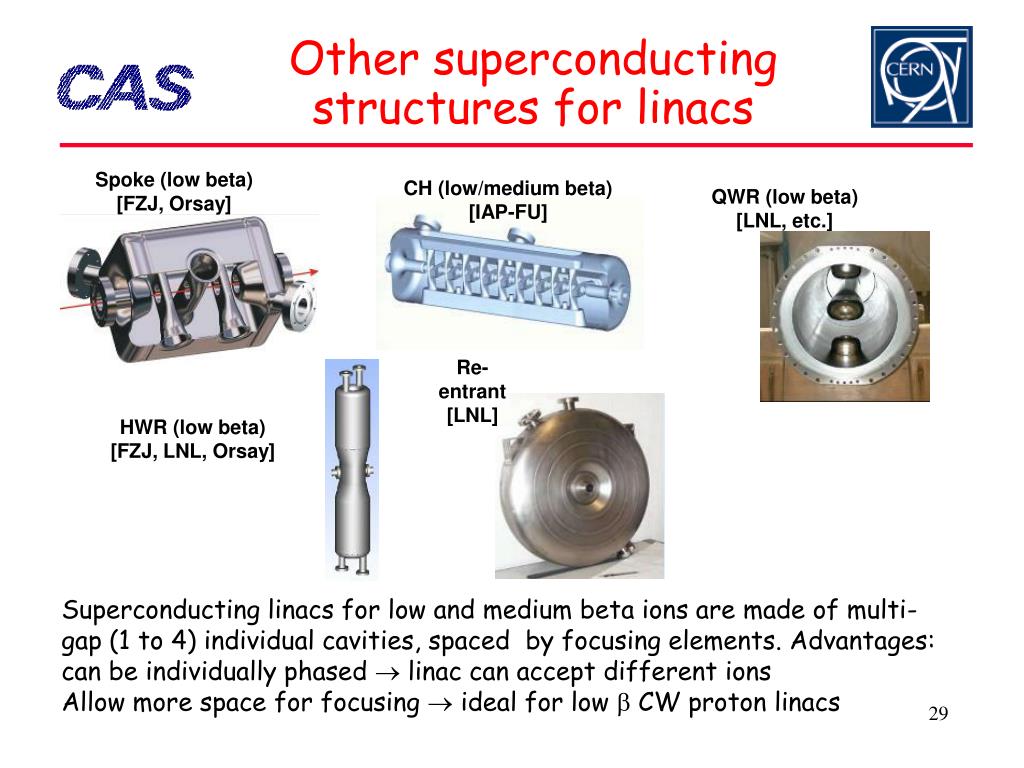 CAS

Other superconducting structures for linacs

CERN

Spoke (low beta) [FZJ, Orsay]

CH (low/medium beta) [IAP-FU]

QWR (low beta) [LNL, etc.]

Re-entrant [LNL]

HWR (low beta) [FZJ, LNL, Orsay]

Superconducting linacs for low and medium beta ions are made of multi-gap (1 to 4) individual cavities, spaced by focusing elements. Advantages: can be individually phased $\rightarrow$ linac can accept different ions
Allow more space for focusing $\rightarrow$ ideal for low $\beta$ CW proton linacs

29